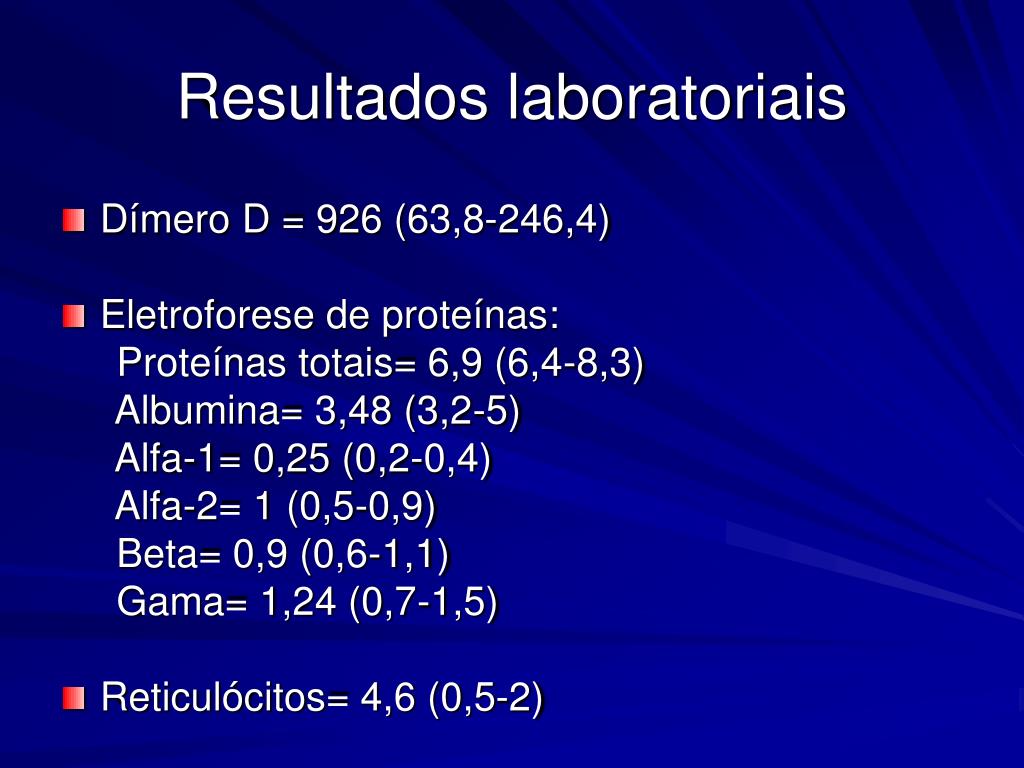 Resultados laboratoriais

Dímero D = 926 (63,8-246,4)

Eletroforese de proteínas:
Proteínas totais= 6,9 (6,4-8,3)
Albumina= 3,48 (3,2-5)
Alfa-1= 0,25 (0,2-0,4)
Alfa-2= 1 (0,5-0,9)
Beta= 0,9 (0,6-1,1)
Gama= 1,24 (0,7-1,5)

Reticulócitos= 4,6 (0,5-2)